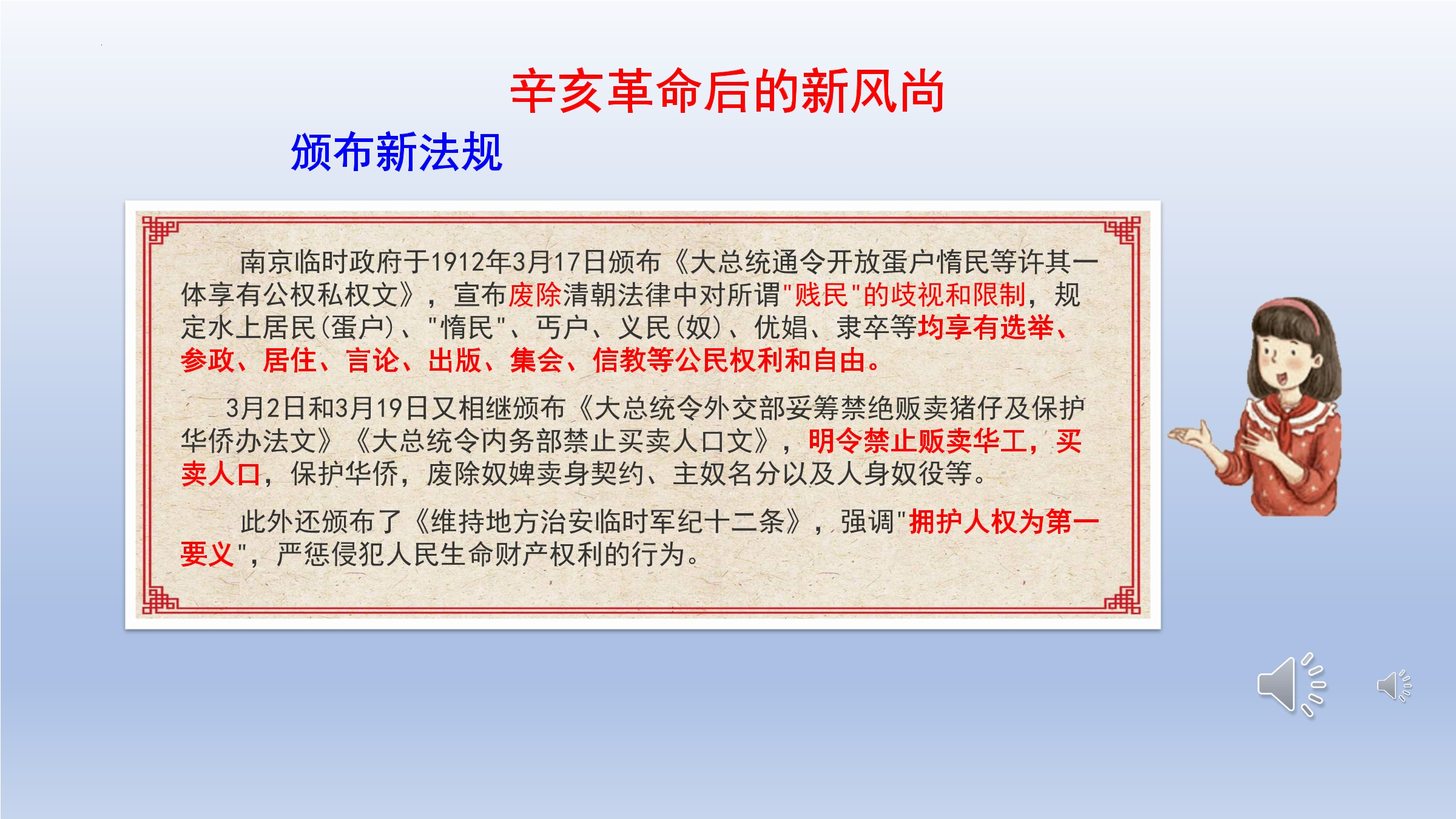 辛亥革命后的新风尚

颁布新法规

南京临时政府于1912年3月17日颁布《大总统通令开放蛋户惰民等许其一体享有公权私权文》，宣布废除清朝法律中对所谓"贱民"的歧视和限制，规定水上居民(蛋户)、"惰民"、丐户、义民(奴)、优娼、隶卒等均享有选举、参政、居住、言论、出版、集会、信教等公民权利和自由。

3月2日和3月19日又相继颁布《大总统令外交部妥筹禁绝贩卖猪仔及保护华侨办法文》《大总统令内务部禁止买卖人口文》，明令禁止贩卖华工，买卖人口，保护华侨，废除奴婢卖身契约、主奴名分以及人身奴役等。

此外还颁布了《维持地方治安临时军纪十二条》，强调"拥护人权为第一要义"，严惩侵犯人民生命财产权利的行为。